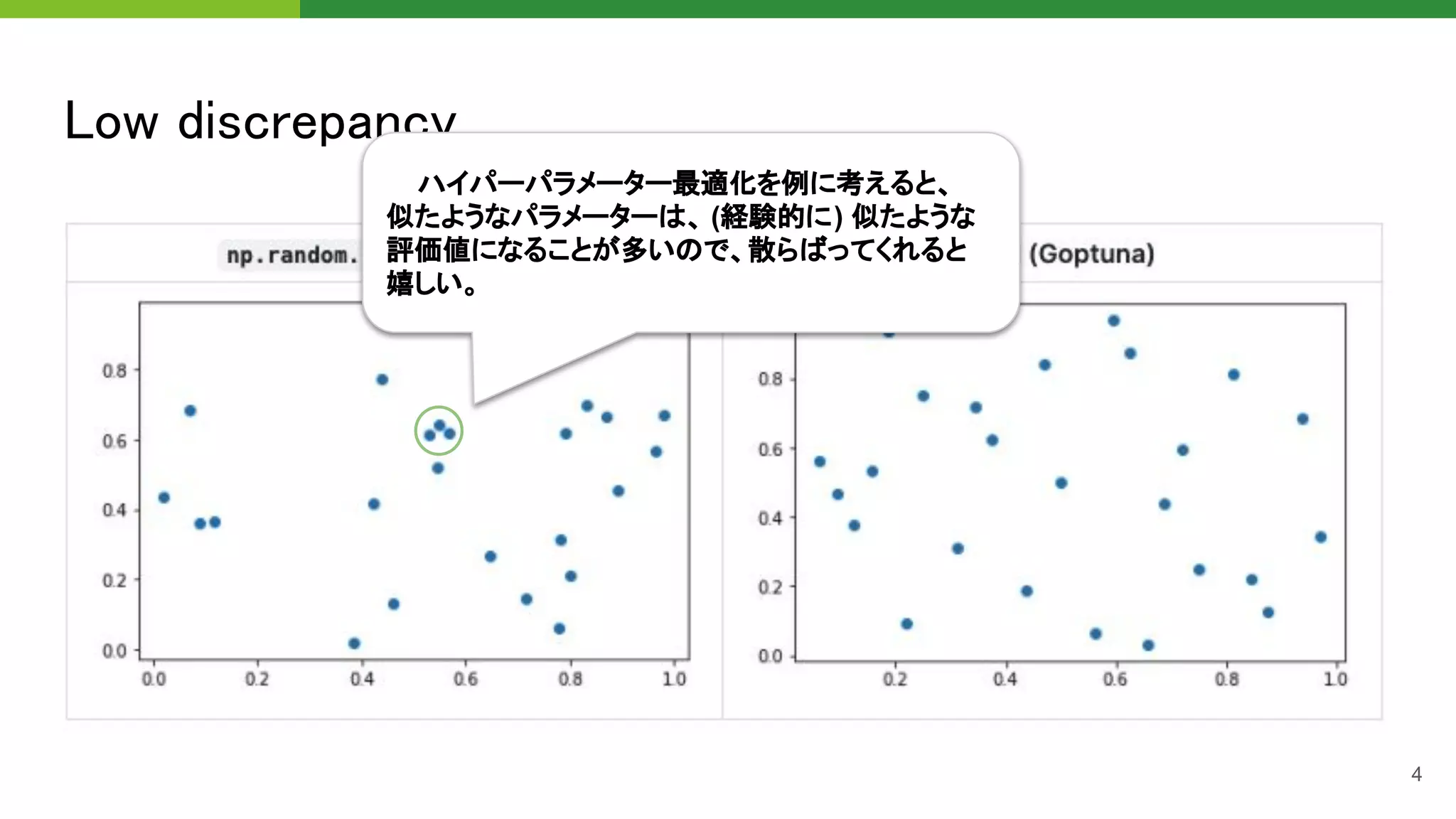 Low discrepancy

ハイパーパラメーター最適化を例に考えると、似たようなパラメーターは、(経験的に) 似たような評価値になることが多いので、散らばってくれると嬉しい。

np.random.

(Goptuna)

0.8
0.6
0.4
0.2
0.0
0.0 0.2 0.4 0.6 0.8 1.0

0.8
0.6
0.4
0.2
0.0
0.2 0.4 0.6 0.8 1.0

4